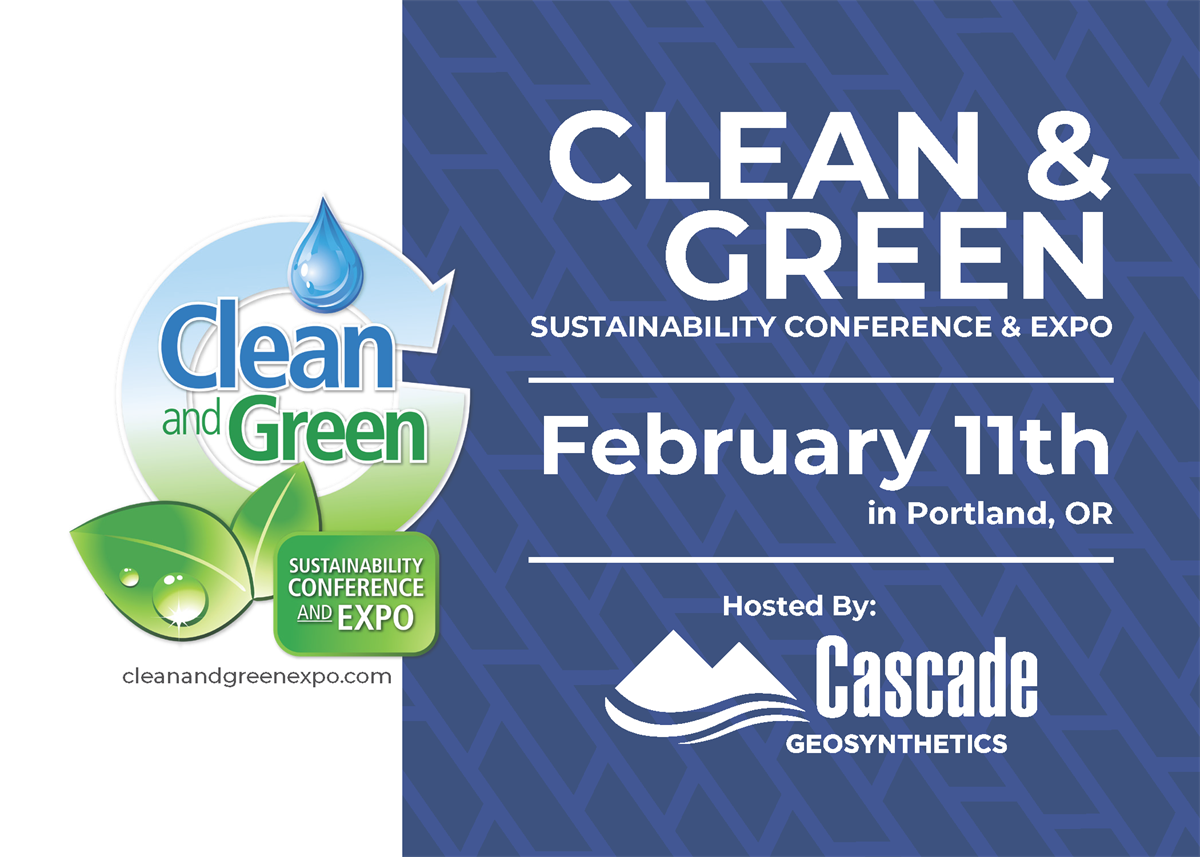 Clean and Green

SUSTAINABILITY CONFERENCE AND EXPO

cleanandgreenexpo.com

CLEAN & GREEN

SUSTAINABILITY CONFERENCE & EXPO

February 11th

in Portland, OR

Hosted By:

Cascade

GEOSYNTHETICS